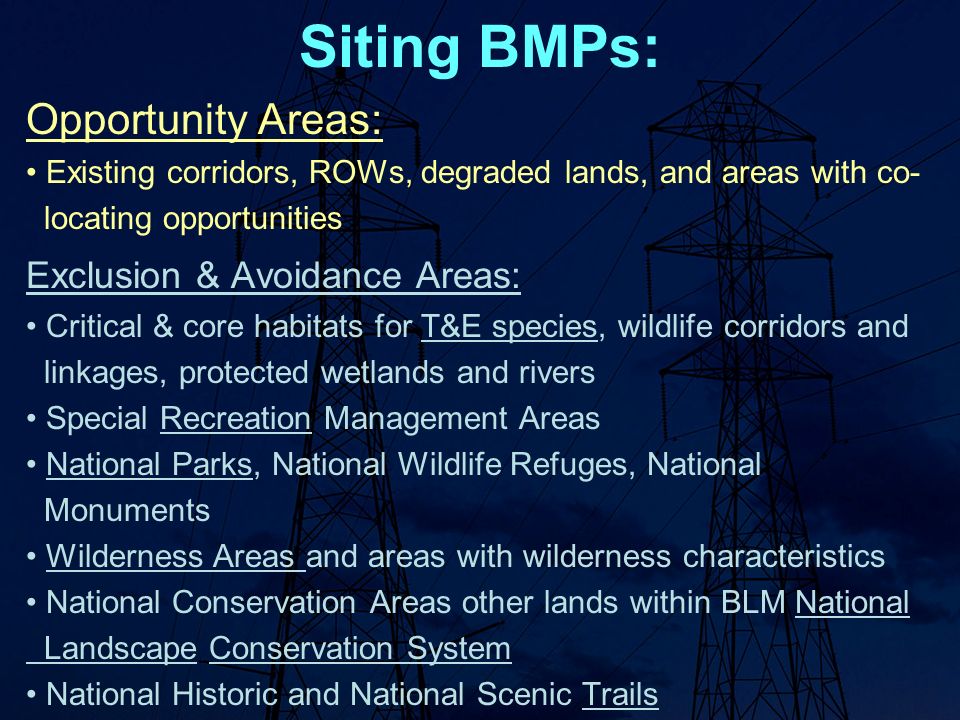 Siting BMPs:

Opportunity Areas:

• Existing corridors, ROWs, degraded lands, and areas with co-locating opportunities

Exclusion & Avoidance Areas:

• Critical & core habitats for T&E species, wildlife corridors and linkages, protected wetlands and rivers

• Special Recreation Management Areas

• National Parks, National Wildlife Refuges, National Monuments

• Wilderness Areas and areas with wilderness characteristics

• National Conservation Areas other lands within BLM National Landscape Conservation System

• National Historic and National Scenic Trails